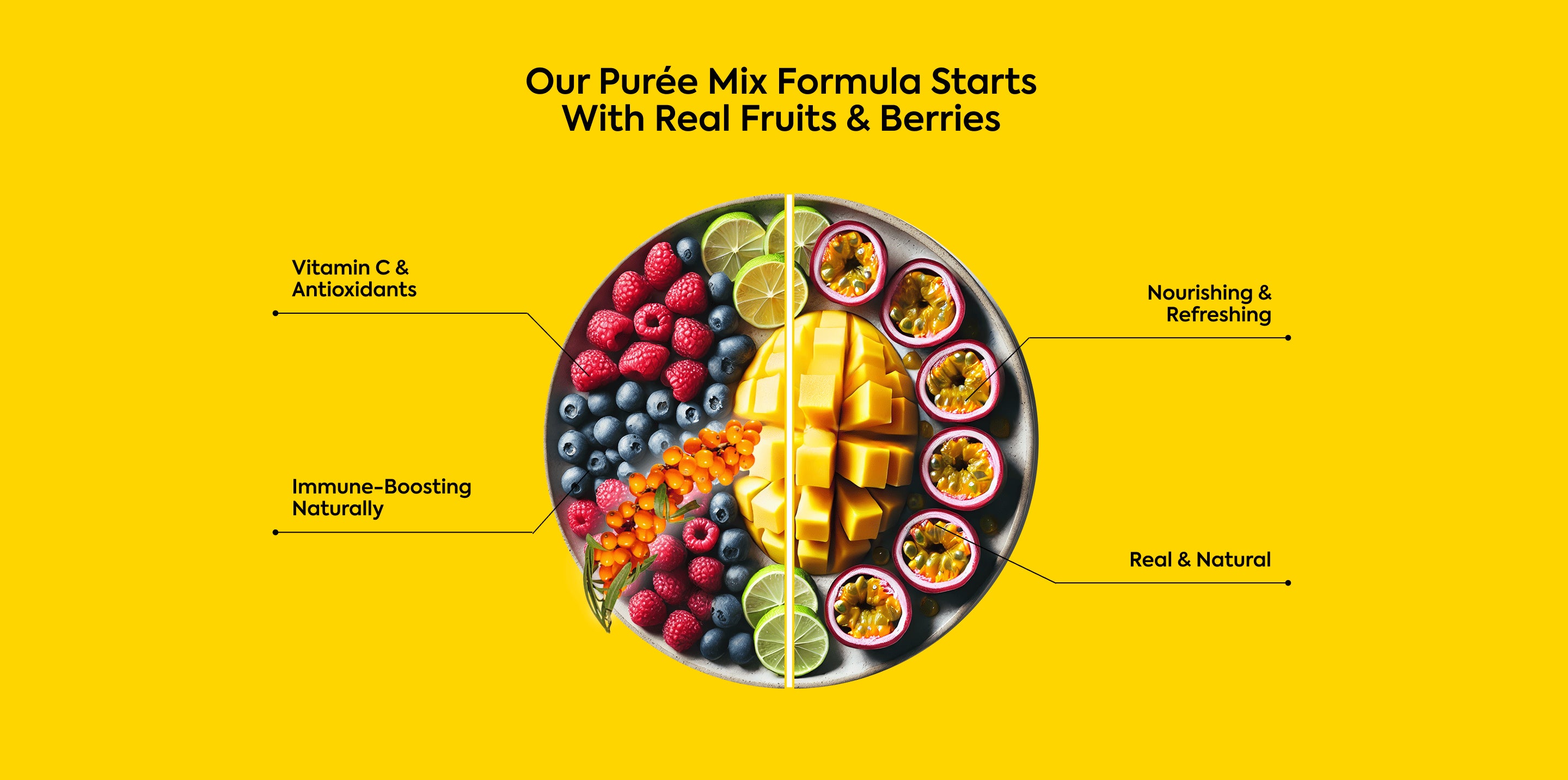 Our Purée Mix Formula Starts
With Real Fruits & Berries

Vitamin C &
Antioxidants

Immune-Boosting
Naturally

Nourishing &
Refreshing

Real & Natural